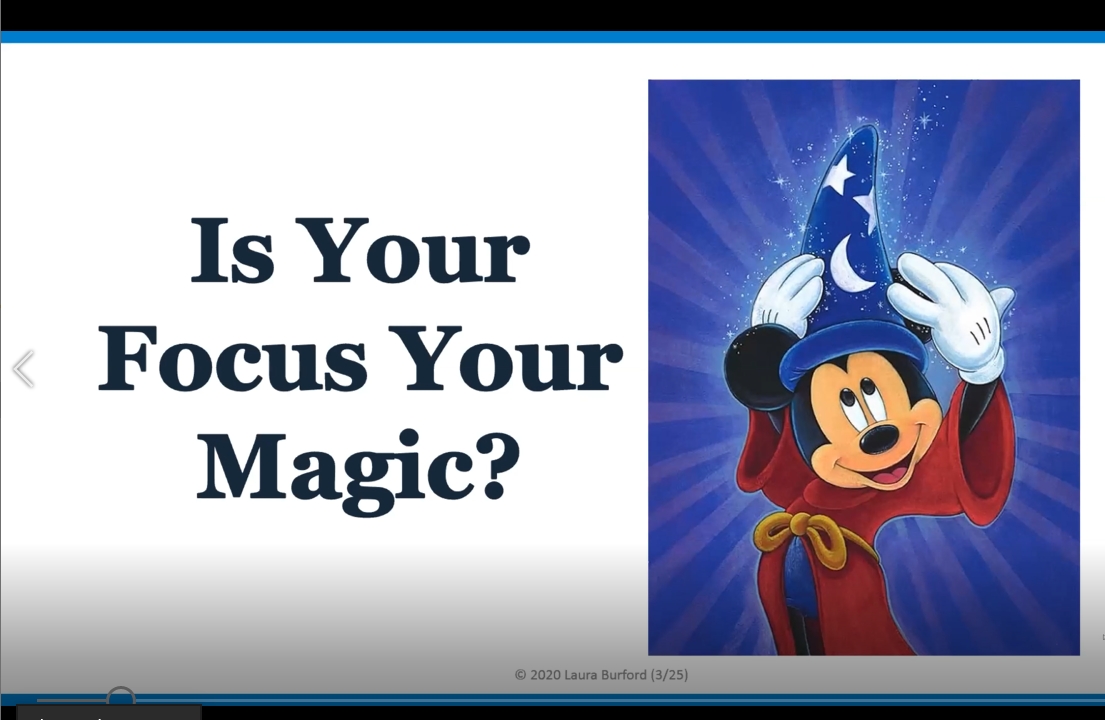 Is Your Focus Your Magic?

© 2020 Laura Burford (3/25)